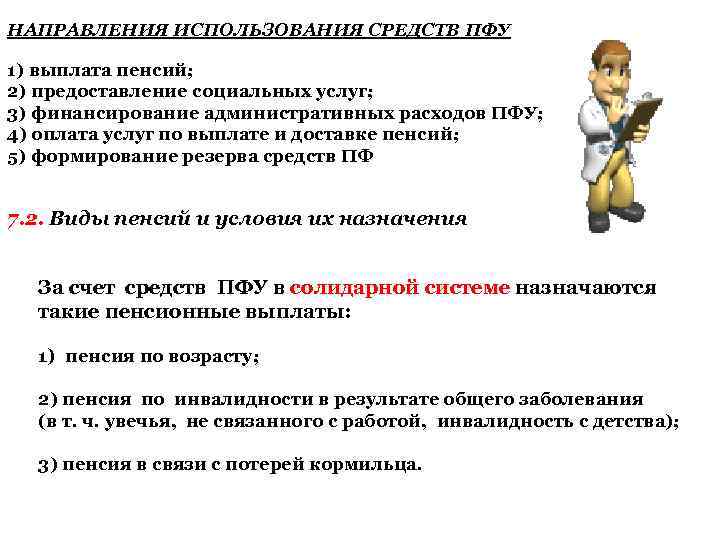 НАПРАВЛЕНИЯ ИСПОЛЬЗОВАНИЯ СРЕДСТВ ПФУ

1) выплата пенсий;
2) предоставление социальных услуг;
3) финансирование административных расходов ПФУ;
4) оплата услуг по выплате и доставке пенсий;
5) формирование резерва средств ПФ

7.2. Виды пенсий и условия их назначения

За счет средств ПФУ в солидарной системе назначаются такие пенсионные выплаты:

1) пенсия по возрасту;

2) пенсия по инвалидности в результате общего заболевания (в т. ч. увечья, не связанного с работой, инвалидность с детства);

3) пенсия в связи с потерей кормильца.